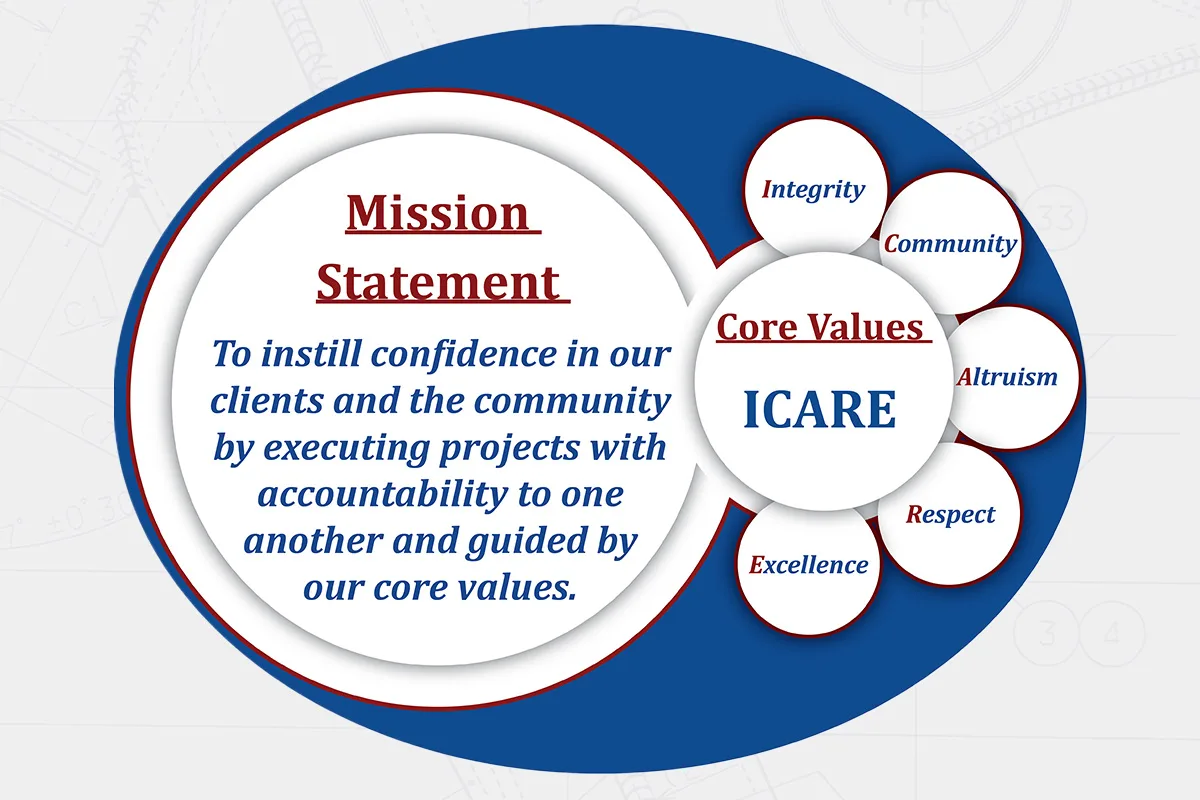 Mission Statement

To instill confidence in our clients and the community by executing projects with accountability to one another and guided by our core values.

Core Values

ICARE

Integrity

Community

Altruism

Respect

Excellence